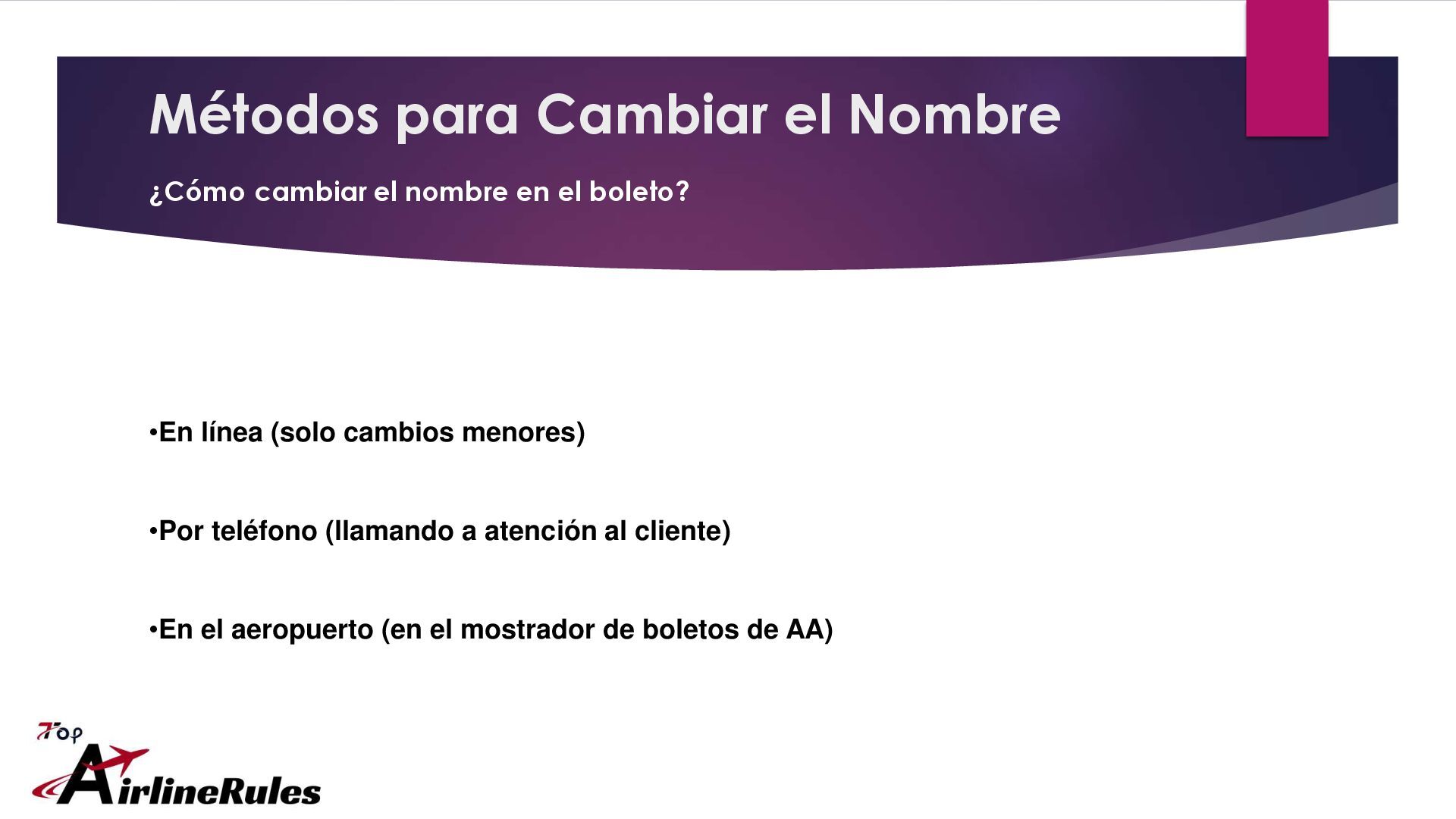 Métodos para Cambiar el Nombre

¿Cómo cambiar el nombre en el boleto?

•En línea (solo cambios menores)

•Por teléfono (llamando a atención al cliente)

•En el aeropuerto (en el mostrador de boletos de AA)

Top AirlineRules